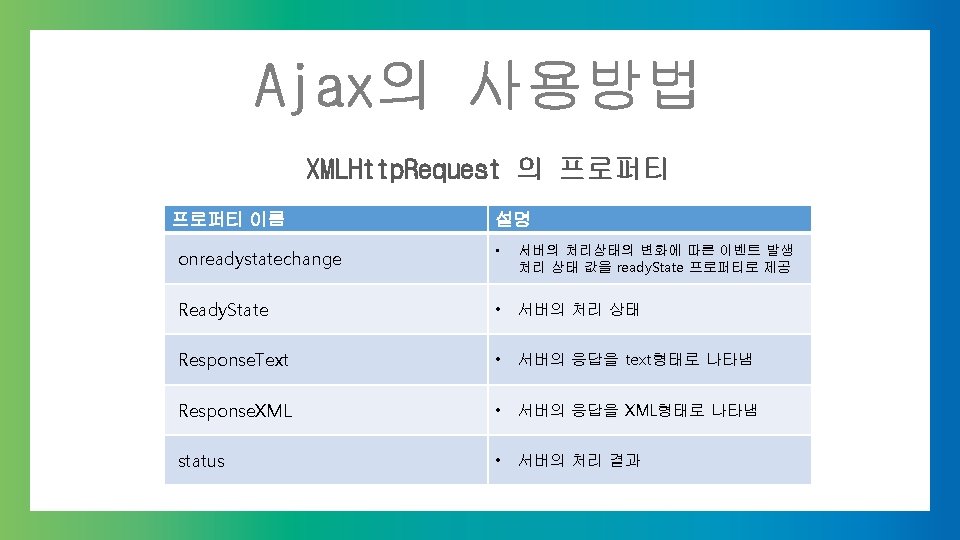 Ajax의 사용방법

XMLHttpRequest 의 프로퍼티

| 프로퍼티 이름 | 설명 |
|---|---|
| onreadystatechange | • 서버의 처리상태의 변화에 따른 이벤트 발생 처리 상태 값을 readyState 프로퍼티로 제공 |
| ReadyState | • 서버의 처리 상태 |
| ResponseText | • 서버의 응답을 text형태로 나타냄 |
| ResponseXML | • 서버의 응답을 XML형태로 나타냄 |
| status | • 서버의 처리 결과 |